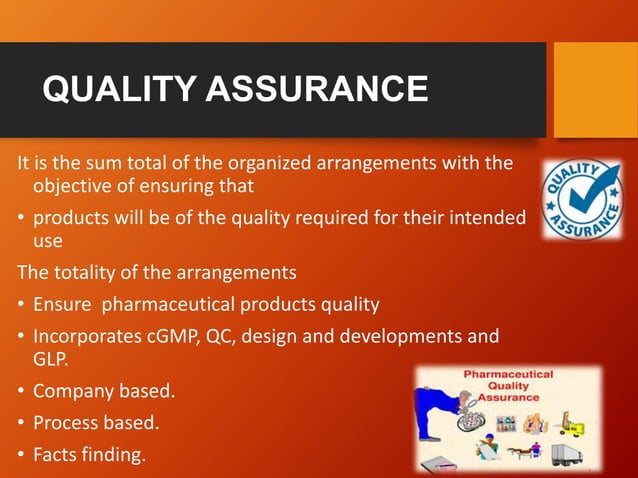 QUALITY ASSURANCE

It is the sum total of the organized arrangements with the objective of ensuring that

• products will be of the quality required for their intended use

The totality of the arrangements

• Ensure pharmaceutical products quality

• Incorporates cGMP, QC, design and developments and GLP.

• Company based.

• Process based.

• Facts finding.

QUALITY ASSURANCE

Pharmaceutical Quality Assurance